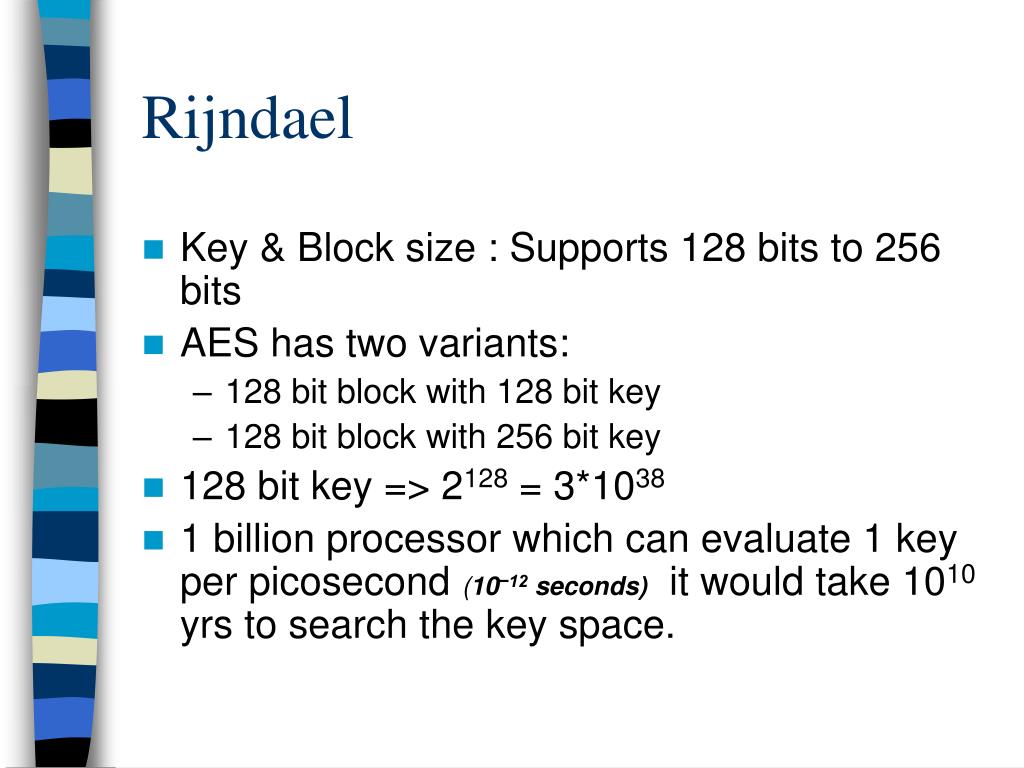 Rijndael

Key & Block size : Supports 128 bits to 256 bits

AES has two variants:

– 128 bit block with 128 bit key

– 128 bit block with 256 bit key

128 bit key => $2^{128}$ = $3*10^{38}$

1 billion processor which can evaluate 1 key per picosecond ($10^{-12}$ seconds) it would take $10^{10}$ yrs to search the key space.